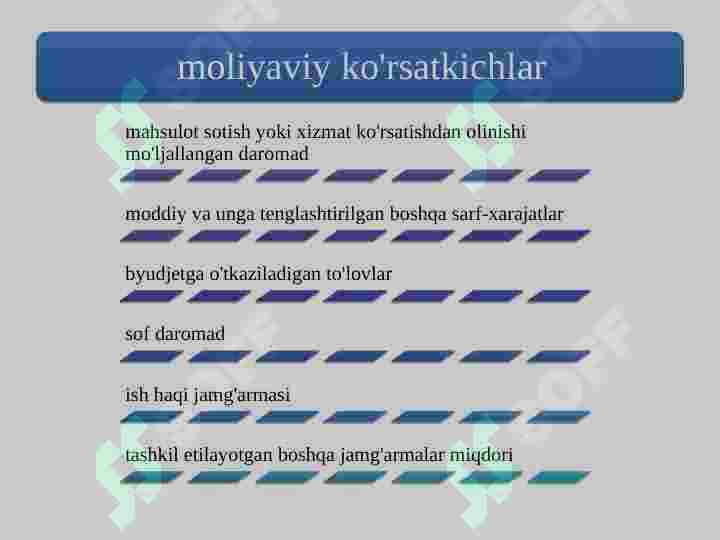 moliyaviy ko'rsatkichlar

mahsulot sotish yoki xizmat ko'rsatishdan olinishi mo'ljallangan daromad

moddiy va unga tenglashtirilgan boshqa sarf-xarajatlar

byudjetga o'tkaziladigan to'lovlar

sof daromad

ish haqi jamg'armasi

tashkil etilayotgan boshqa jamg'armalar miqdori